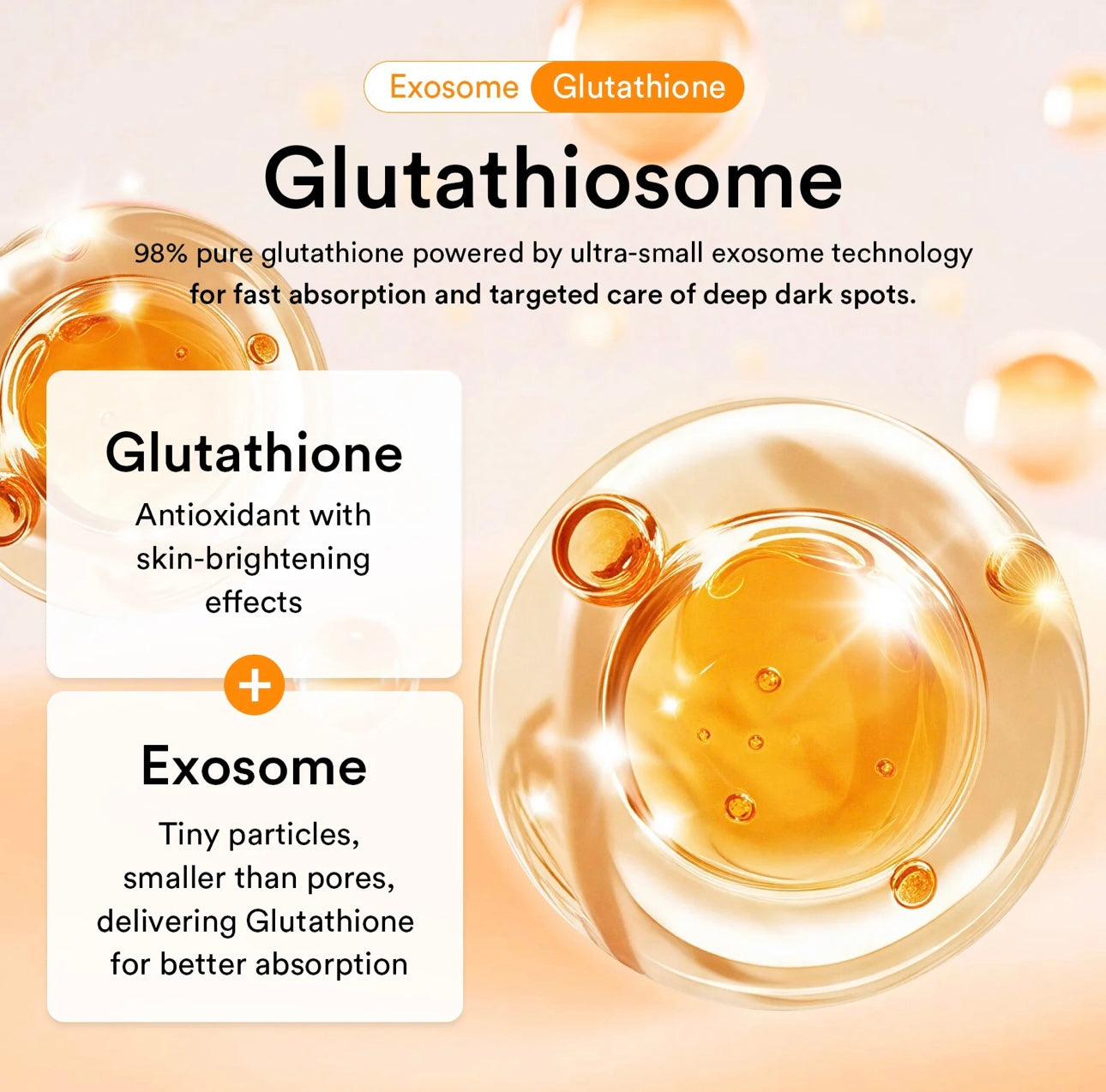 Exosome Glutathione

Glutathiosome

98% pure glutathione powered by ultra-small exosome technology for fast absorption and targeted care of deep dark spots.

Glutathione
Antioxidant with skin-brightening effects

+

Exosome
Tiny particles, smaller than pores, delivering Glutathione for better absorption